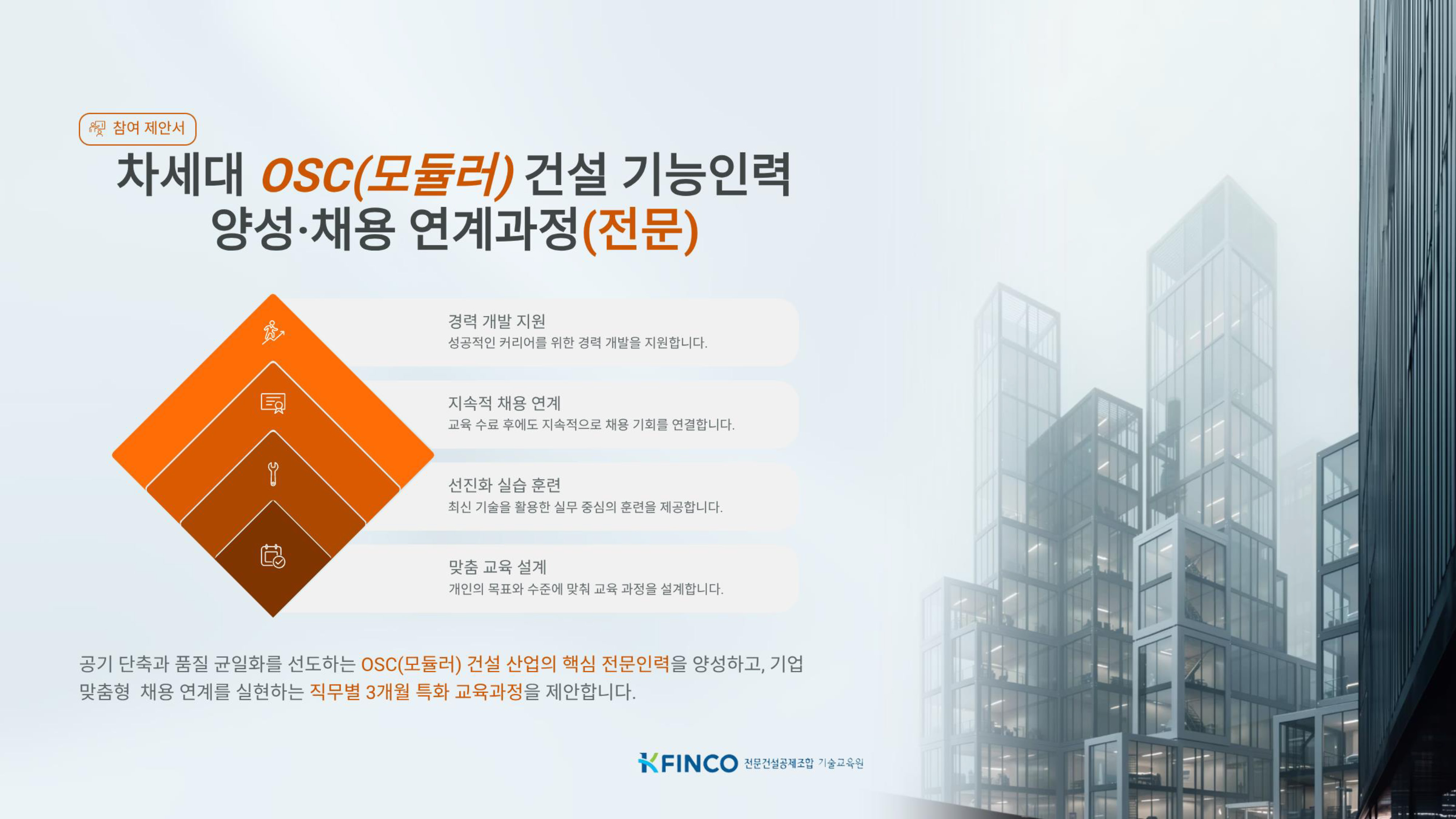 참여 제안서

차세대 OSC(모듈러) 건설 기능인력 양성·채용 연계과정(전문)

경력 개발 지원
성공적인 커리어를 위한 경력 개발을 지원합니다.

지속적 채용 연계
교육 수료 후에도 지속적으로 채용 기회를 연결합니다.

선진화 실습 훈련
최신 기술을 활용한 실무 중심의 훈련을 제공합니다.

맞춤 교육 설계
개인의 목표와 수준에 맞춰 교육 과정을 설계합니다.

공기 단축과 품질 균일화를 선도하는 OSC(모듈러) 건설 산업의 핵심 전문인력을 양성하고, 기업 맞춤형 채용 연계를 실현하는 직무별 3개월 특화 교육과정을 제안합니다.

KFINCO 전문건설공제조합 기술교육원